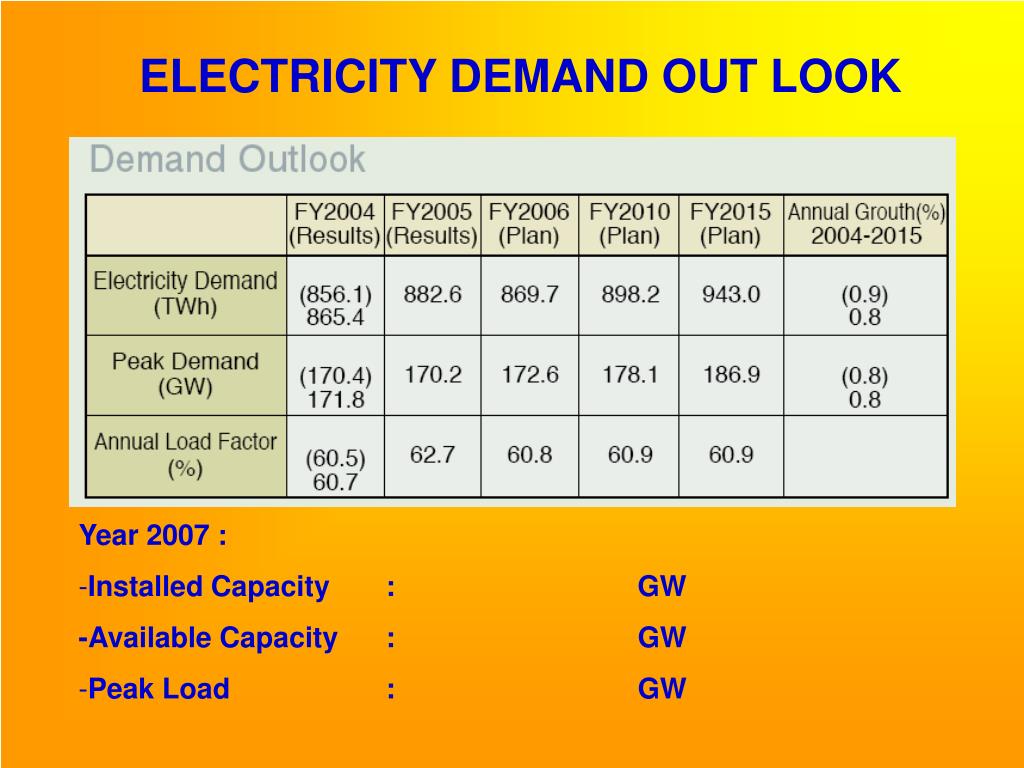 ELECTRICITY DEMAND OUT LOOK

Demand Outlook

| | FY2004 (Results) | FY2005 (Results) | FY2006 (Plan) | FY2010 (Plan) | FY2015 (Plan) | Annual Grouth(%) 2004-2015 |
|---|---|---|---|---|---|---|
| Electricity Demand (TWh) | (856.1) 865.4 | 882.6 | 869.7 | 898.2 | 943.0 | (0.9) 0.8 |
| Peak Demand (GW) | (170.4) 171.8 | 170.2 | 172.6 | 178.1 | 186.9 | (0.8) 0.8 |
| Annual Load Factor (%) | (60.5) 60.7 | 62.7 | 60.8 | 60.9 | 60.9 | |

Year 2007 :

-Installed Capacity : GW

-Available Capacity : GW

-Peak Load : GW